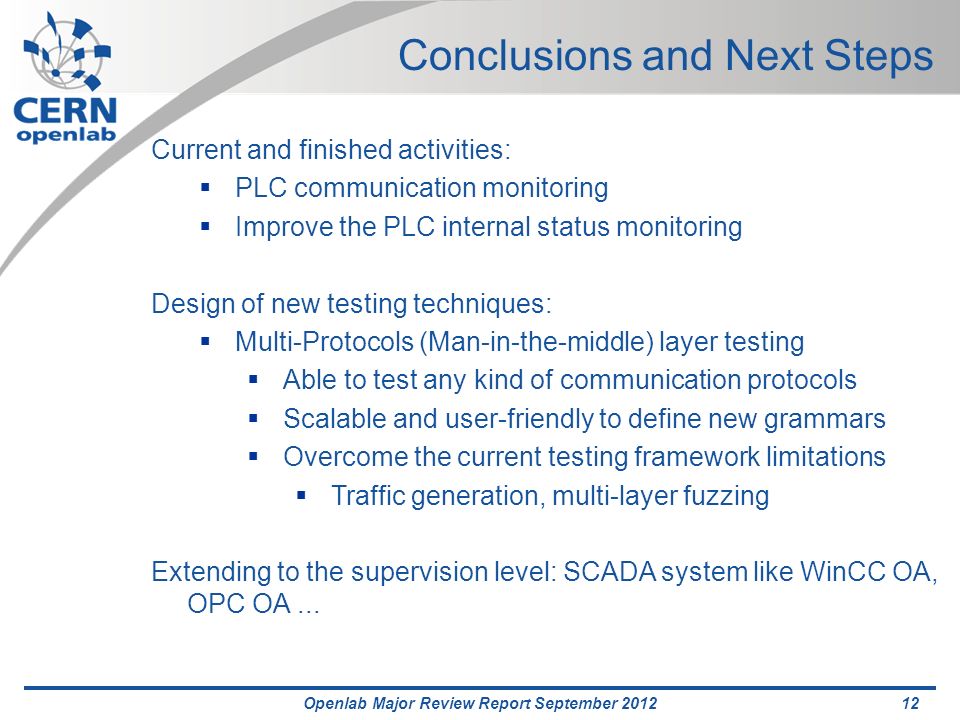 CERN
openlab

Conclusions and Next Steps

Current and finished activities:
- PLC communication monitoring
- Improve the PLC internal status monitoring

Design of new testing techniques:
- Multi-Protocols (Man-in-the-middle) layer testing
  - Able to test any kind of communication protocols
  - Scalable and user-friendly to define new grammars
  - Overcome the current testing framework limitations
    - Traffic generation, multi-layer fuzzing

Extending to the supervision level: SCADA system like WinCC OA, OPC OA ...

Openlab Major Review Report September 2012

12